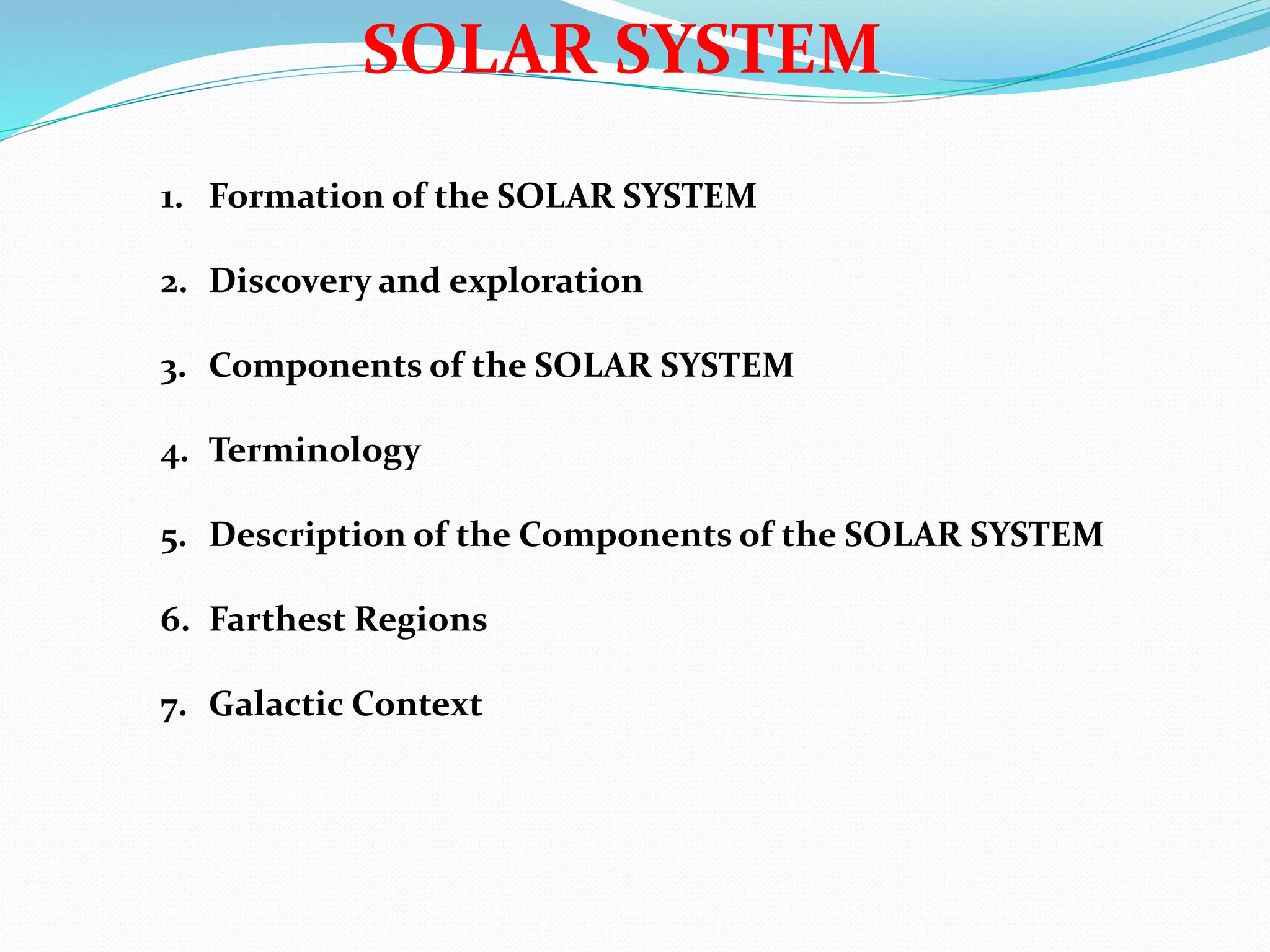 SOLAR SYSTEM

1. Formation of the SOLAR SYSTEM

2. Discovery and exploration

3. Components of the SOLAR SYSTEM

4. Terminology

5. Description of the Components of the SOLAR SYSTEM

6. Farthest Regions

7. Galactic Context